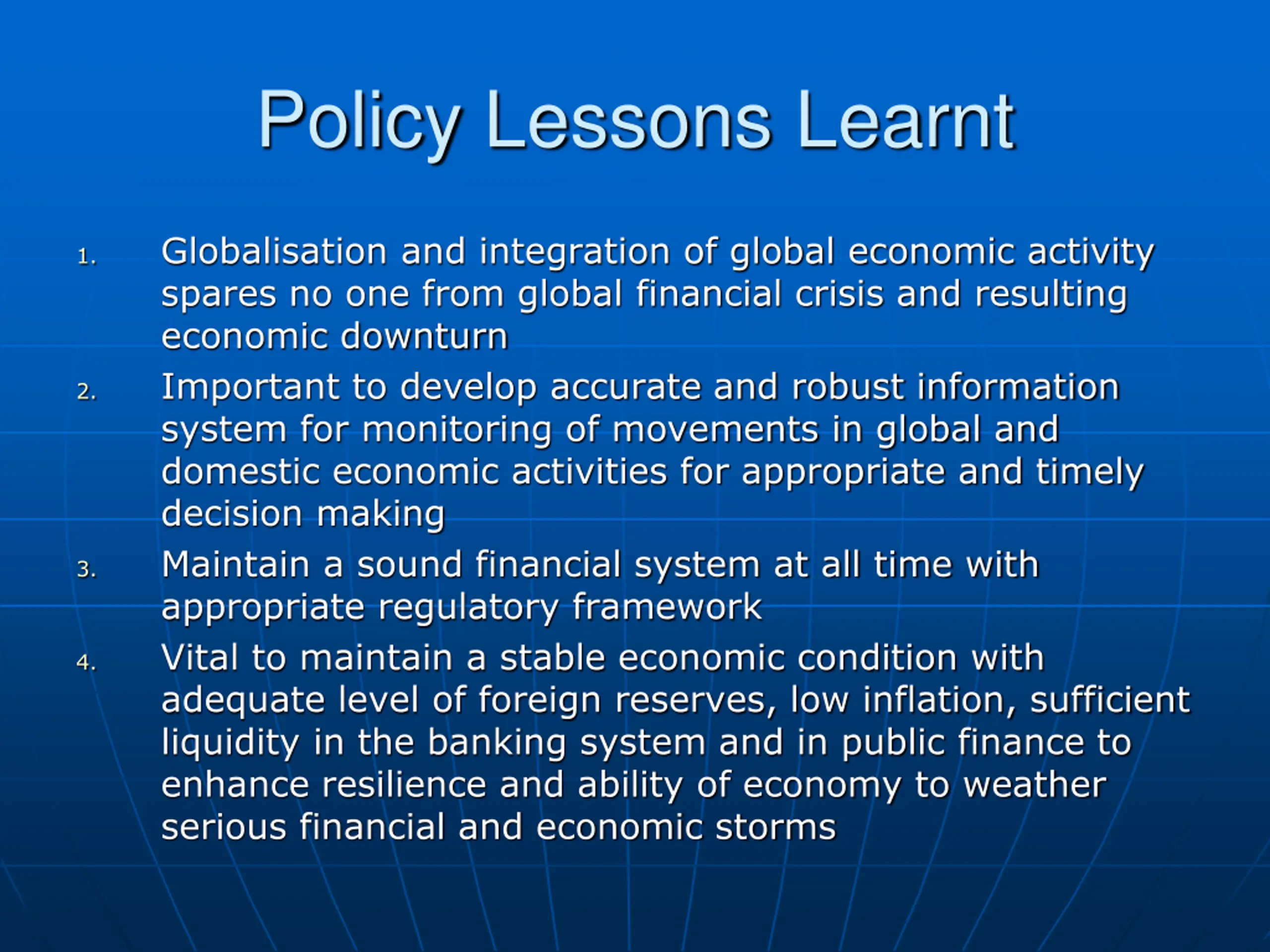 Policy Lessons Learnt

1. Globalisation and integration of global economic activity spares no one from global financial crisis and resulting economic downturn
2. Important to develop accurate and robust information system for monitoring of movements in global and domestic economic activities for appropriate and timely decision making
3. Maintain a sound financial system at all time with appropriate regulatory framework
4. Vital to maintain a stable economic condition with adequate level of foreign reserves, low inflation, sufficient liquidity in the banking system and in public finance to enhance resilience and ability of economy to weather serious financial and economic storms